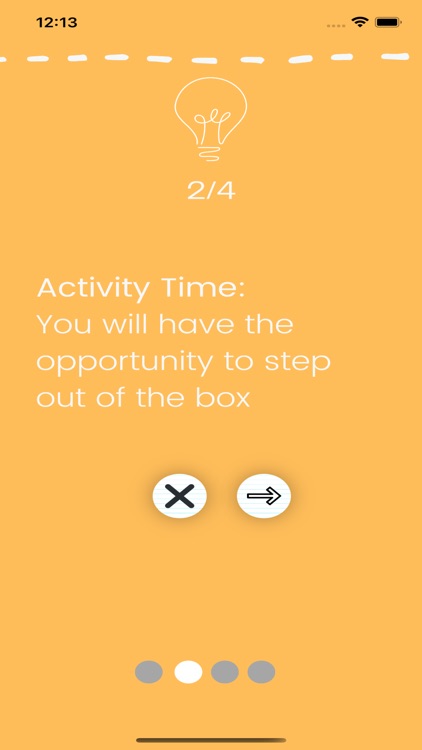 12:13

2/4

Activity Time:
You will have the opportunity to step out of the box